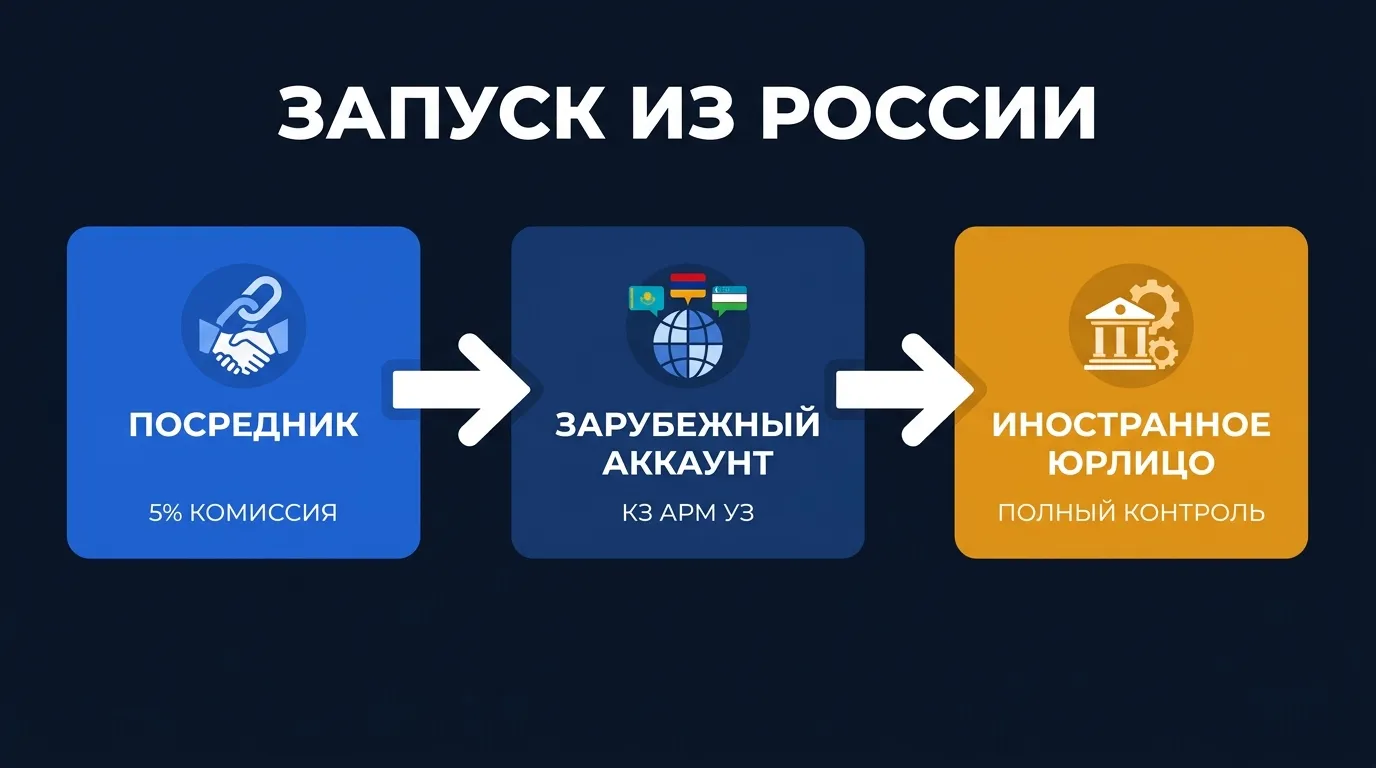 ЗАПУСК ИЗ РОССИИ

ПОСРЕДНИК

5% КОМИССИЯ

ЗАРУБЕЖНЫЙ АККАУНТ

КЗ АРМ УЗ

ИНОСТРАННОЕ ЮРЛИЦО

ПОЛНЫЙ КОНТРОЛЬ